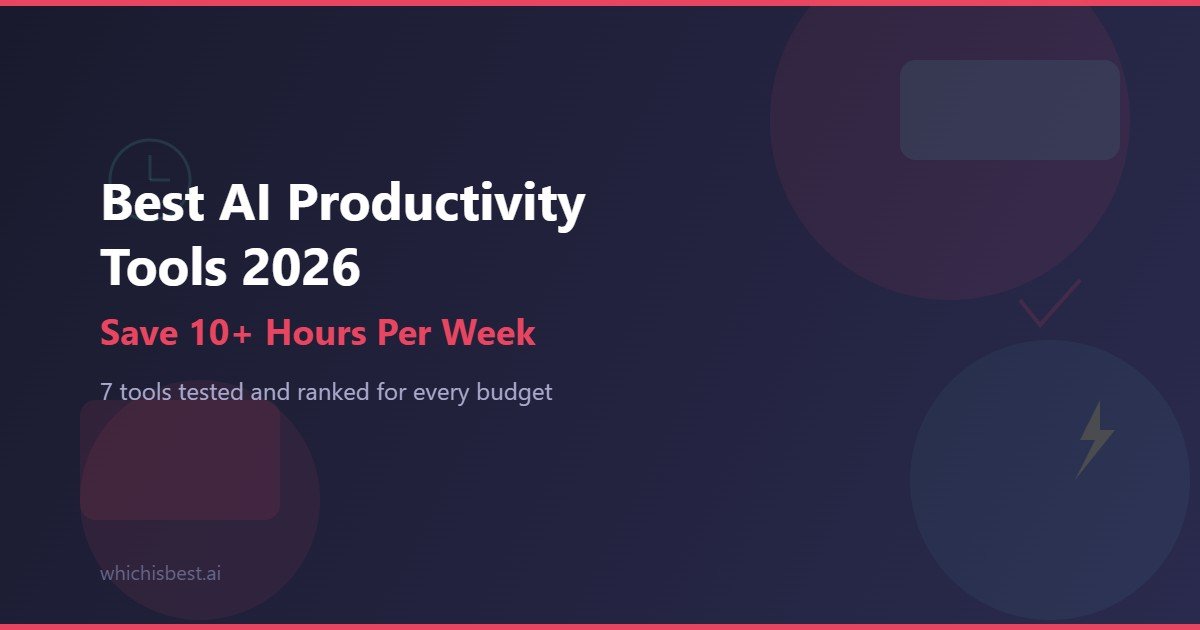 Best AI Productivity Tools 2026

Save 10+ Hours Per Week

7 tools tested and ranked for every budget

whichisbest.ai